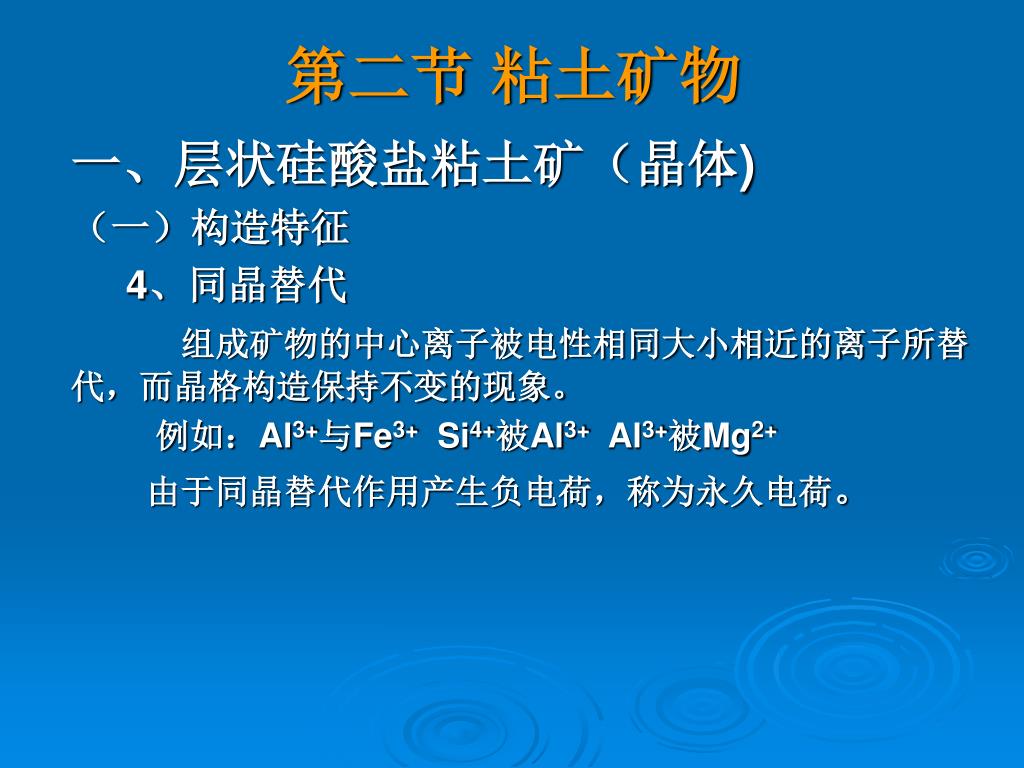 第二节 粘土矿物

一、层状硅酸盐粘土矿（晶体)

（一）构造特征

4、同晶替代

组成矿物的中心离子被电性相同大小相近的离子所替代，而晶格构造保持不变的现象。

例如：$Al^{3+}$与$Fe^{3+}$ $Si^{4+}$被$Al^{3+}$ $Al^{3+}$被$Mg^{2+}$

由于同晶替代作用产生负电荷，称为永久电荷。